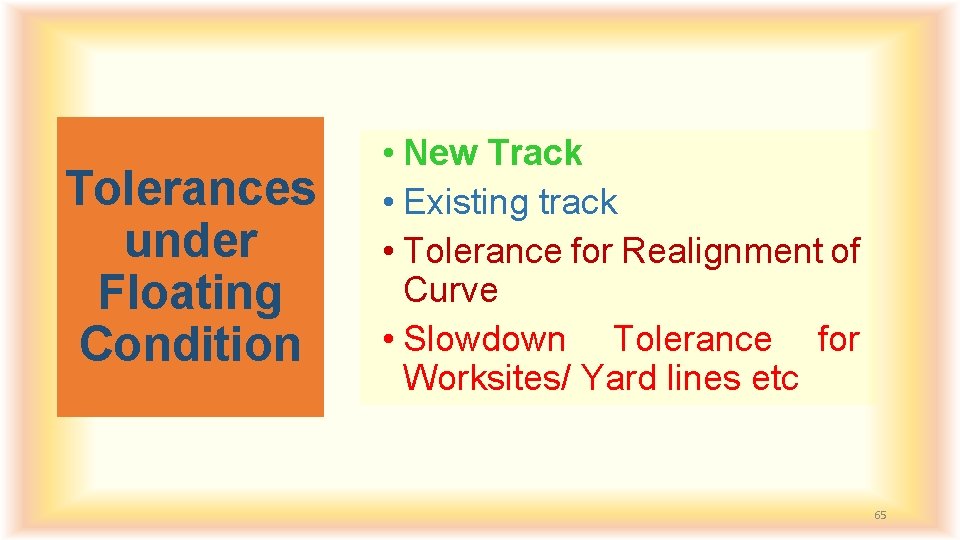 Tolerances under Floating Condition

• New Track
• Existing track
• Tolerance for Realignment of Curve
• Slowdown Tolerance for Worksites/ Yard lines etc

65